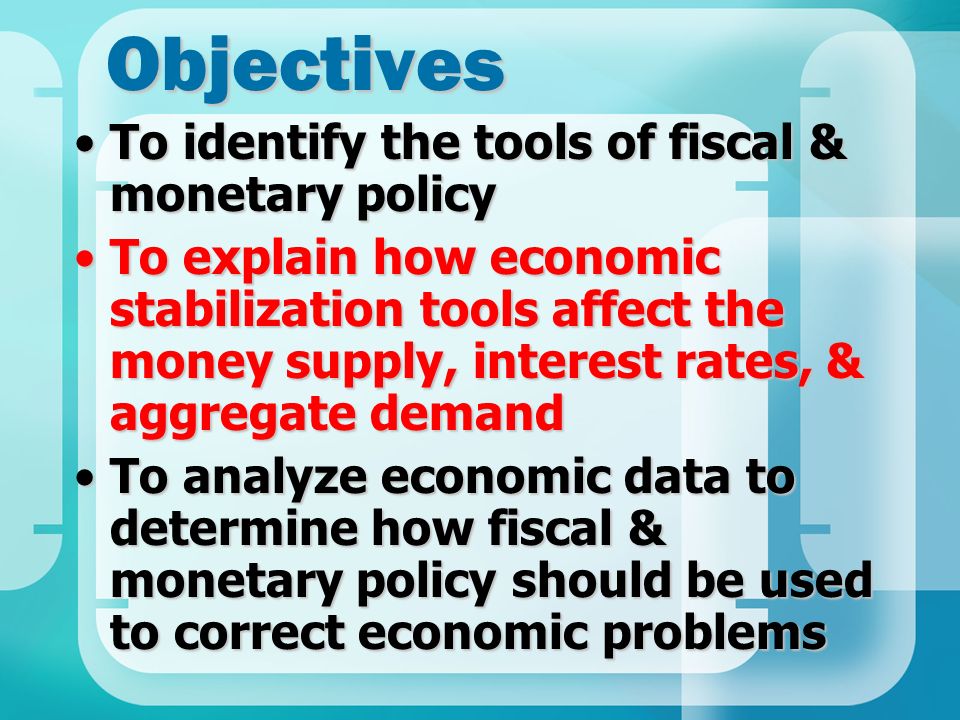 Objectives

• To identify the tools of fiscal & monetary policy

• To explain how economic stabilization tools affect the money supply, interest rates, & aggregate demand

• To analyze economic data to determine how fiscal & monetary policy should be used to correct economic problems